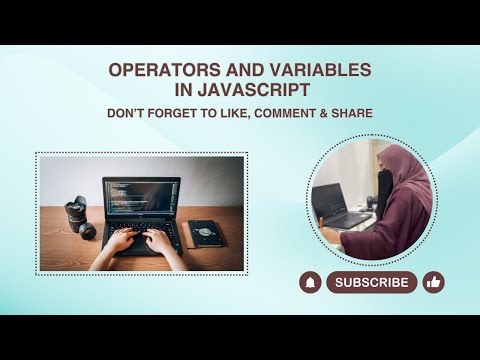 OPERATORS AND VARIABLES IN JAVASCRIPT

DON'T FORGET TO LIKE, COMMENT & SHARE

SUBSCRIBE